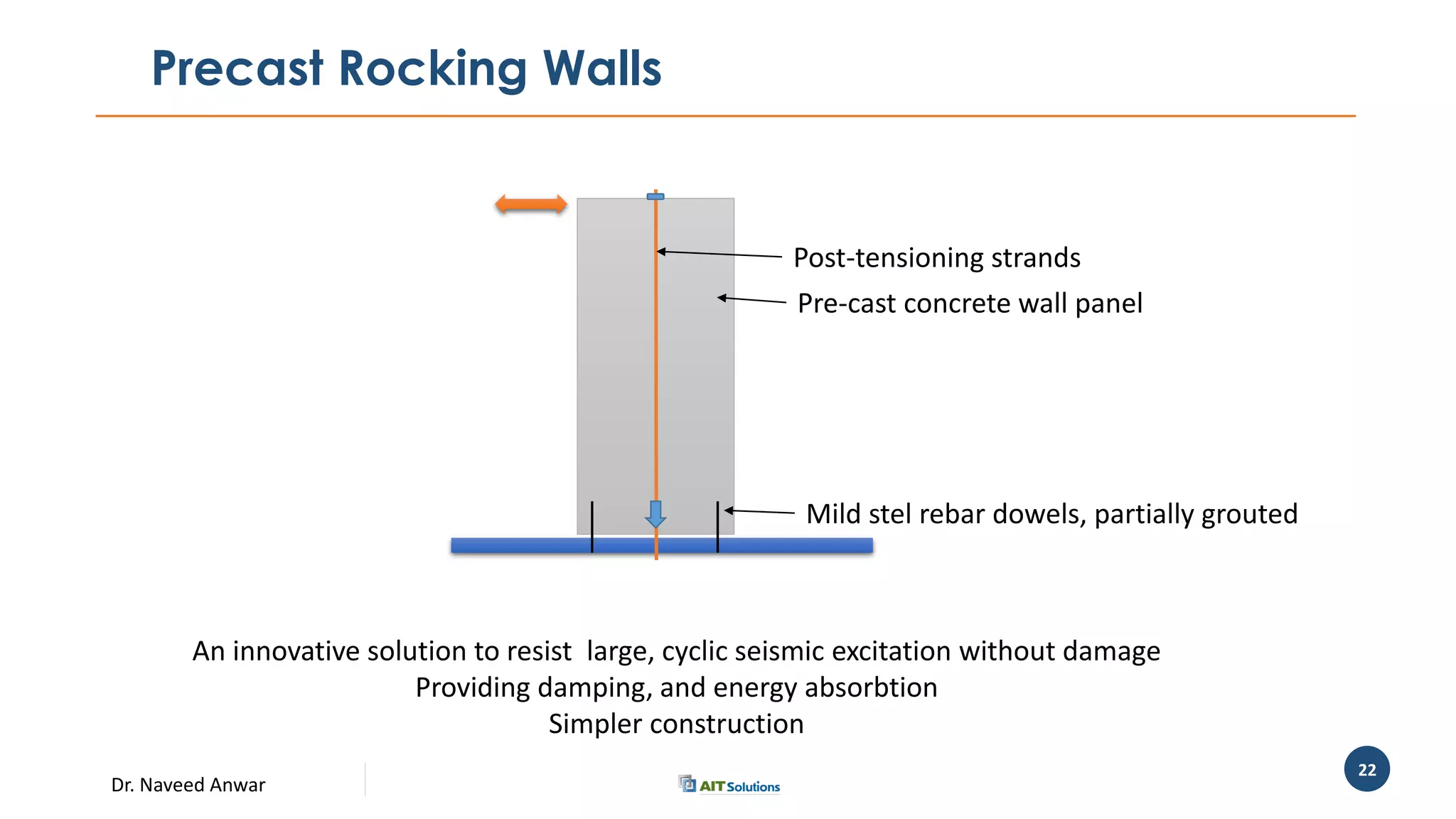 Precast Rocking Walls

Post-tensioning strands

Pre-cast concrete wall panel

Mild stel rebar dowels, partially grouted

An innovative solution to resist large, cyclic seismic excitation without damage
Providing damping, and energy absorbtion
Simpler construction

Dr. Naveed Anwar

AIT Solutions

22